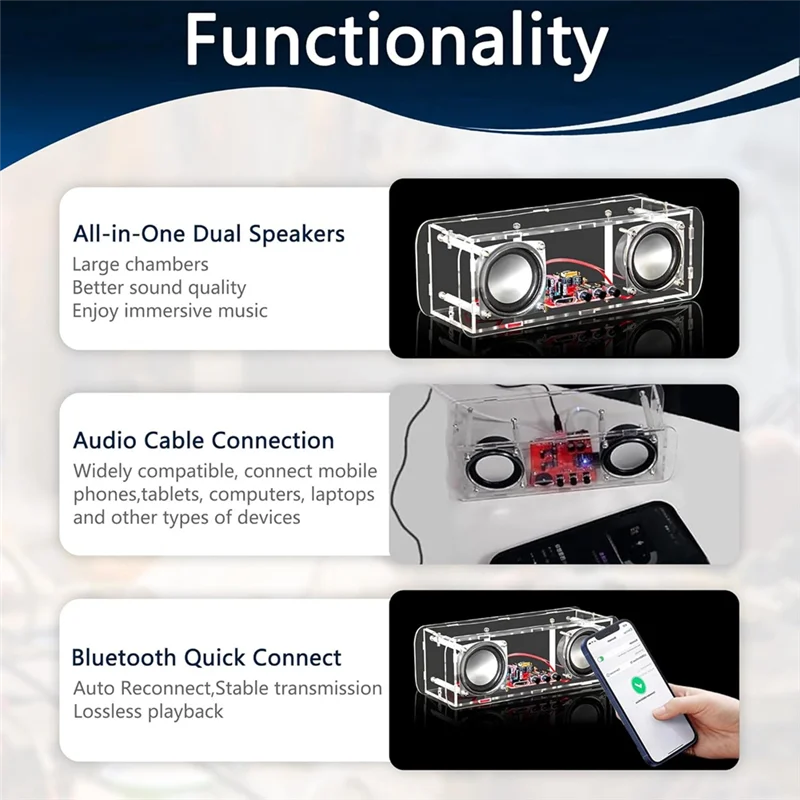 Functionality

All-in-One Dual Speakers
Large chambers
Better sound quality
Enjoy immersive music

Audio Cable Connection
Widely compatible, connect mobile phones,tablets, computers, laptops and other types of devices

Bluetooth Quick Connect
Auto Reconnect,Stable transmission
Lossless playback